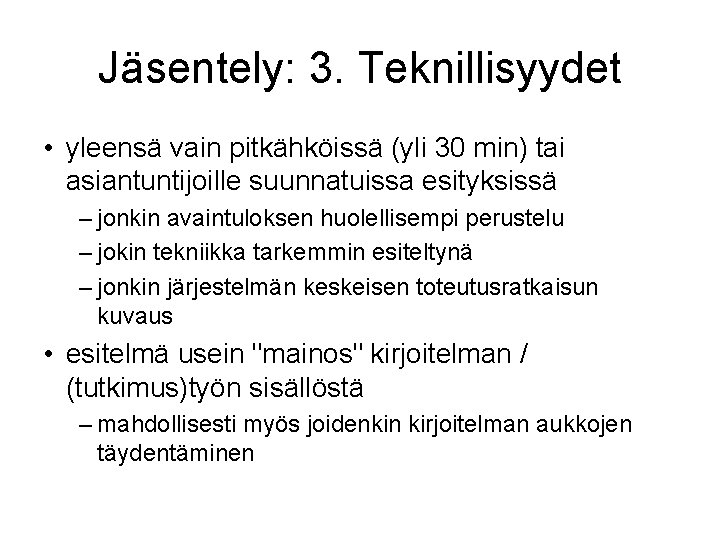 Jäsentely: 3. Teknillisyydet

• yleensä vain pitkähköissä (yli 30 min) tai asiantuntijoille suunnatuissa esityksissä
– jonkin avaintuloksen huolellisempi perustelu
– jokin tekniikka tarkemmin esiteltynä
– jonkin järjestelmän keskeisen toteutusratkaisun kuvaus

• esitelmä usein "mainos" kirjoitelman / (tutkimus)työn sisällöstä
– mahdollisesti myös joidenkin kirjoitelman aukkojen täydentäminen